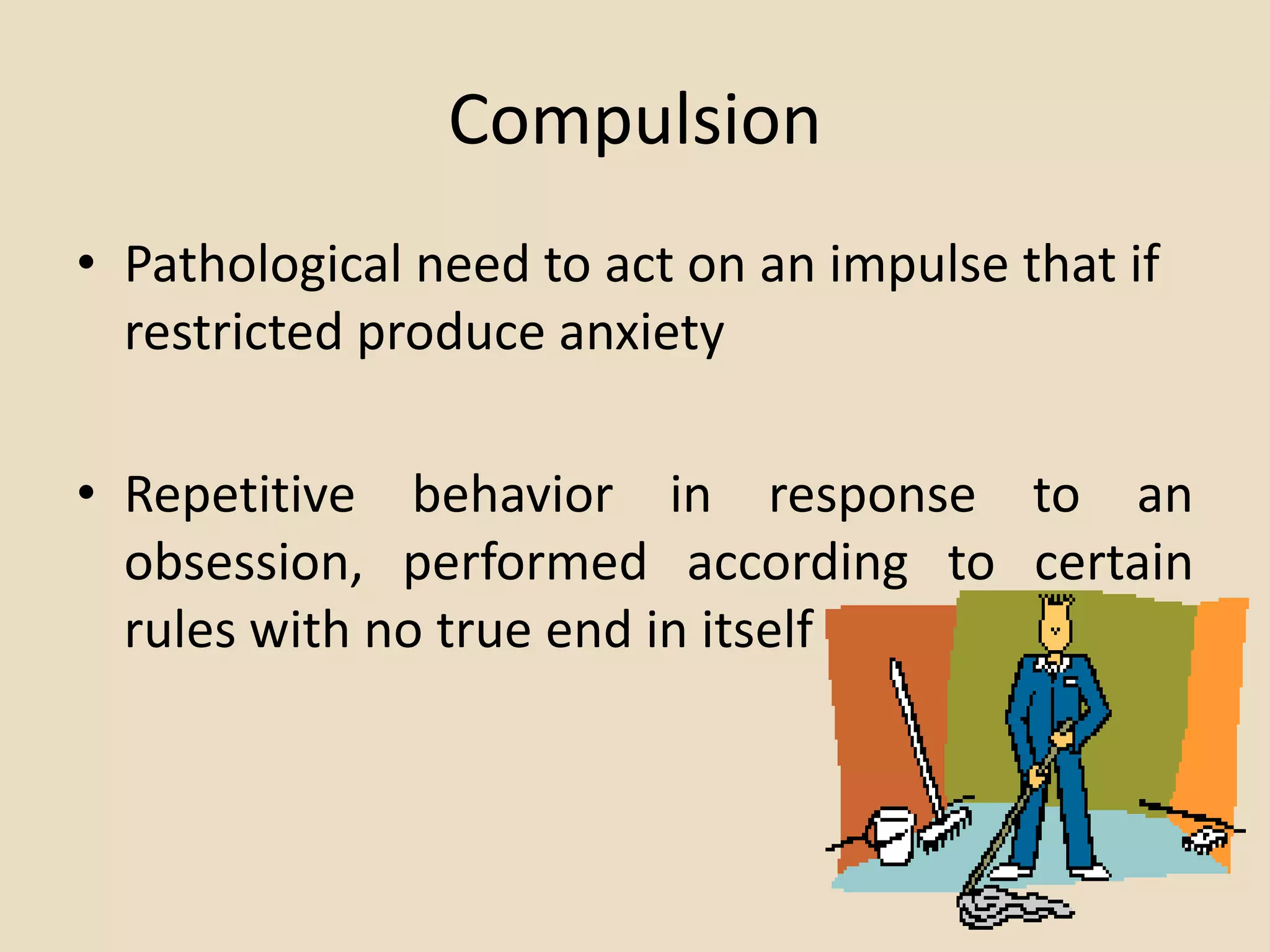 Compulsion

• Pathological need to act on an impulse that if restricted produce anxiety

• Repetitive behavior in response to an obsession, performed according to certain rules with no true end in itself